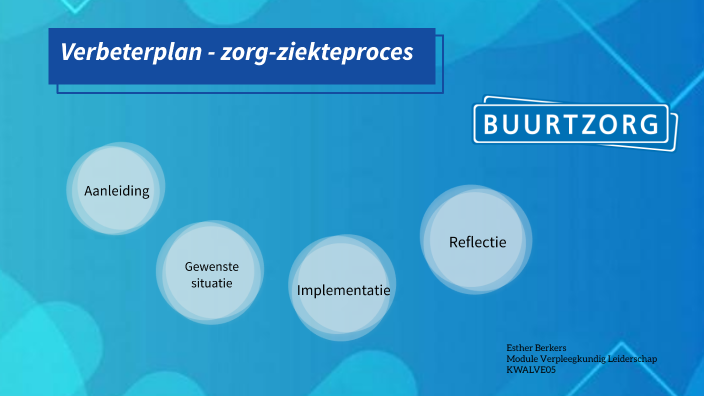 Verbeterplan - zorg-ziekteproces

BUURTZORG

Aanleiding

Gewenste situatie

Implementatie

Reflectie

Esther Berkers
Module Verpleegkundig Leiderschap
KWALVE05